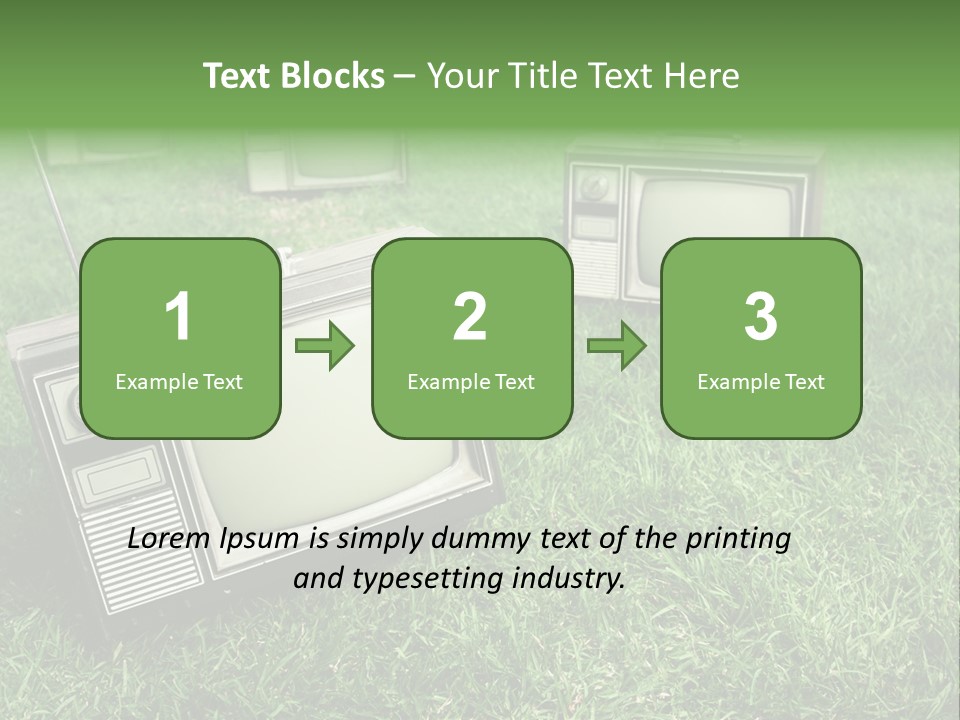 Text Blocks – Your Title Text Here

1
Example Text

2
Example Text

3
Example Text

Lorem Ipsum is simply dummy text of the printing and typesetting industry.